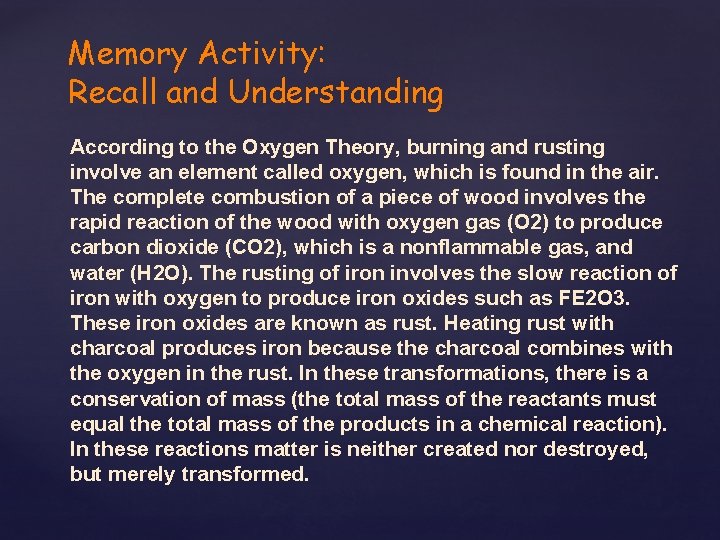 Memory Activity:
Recall and Understanding

According to the Oxygen Theory, burning and rusting involve an element called oxygen, which is found in the air. The complete combustion of a piece of wood involves the rapid reaction of the wood with oxygen gas (O2) to produce carbon dioxide (CO2), which is a nonflammable gas, and water (H2O). The rusting of iron involves the slow reaction of iron with oxygen to produce iron oxides such as FE2O3. These iron oxides are known as rust. Heating rust with charcoal produces iron because the charcoal combines with the oxygen in the rust. In these transformations, there is a conservation of mass (the total mass of the reactants must equal the total mass of the products in a chemical reaction). In these reactions matter is neither created nor destroyed, but merely transformed.